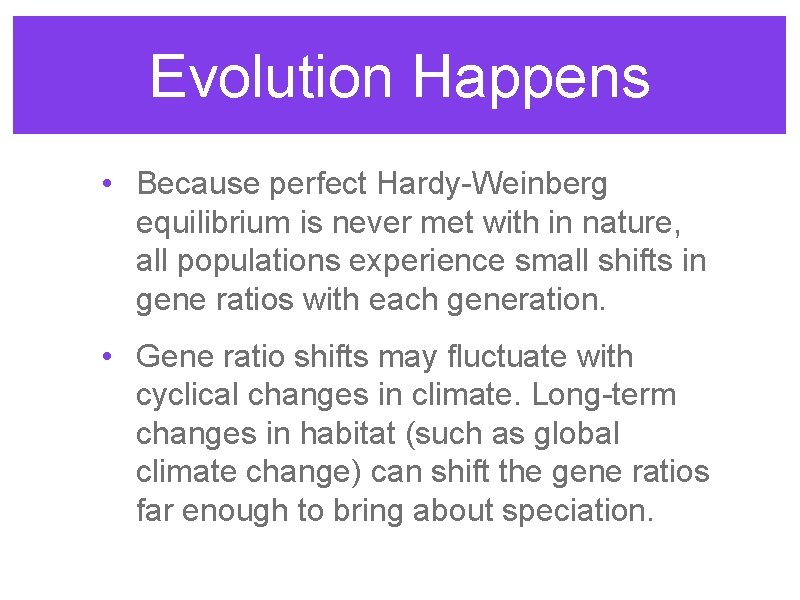 Evolution Happens

• Because perfect Hardy-Weinberg equilibrium is never met with in nature, all populations experience small shifts in gene ratios with each generation.

• Gene ratio shifts may fluctuate with cyclical changes in climate. Long-term changes in habitat (such as global climate change) can shift the gene ratios far enough to bring about speciation.